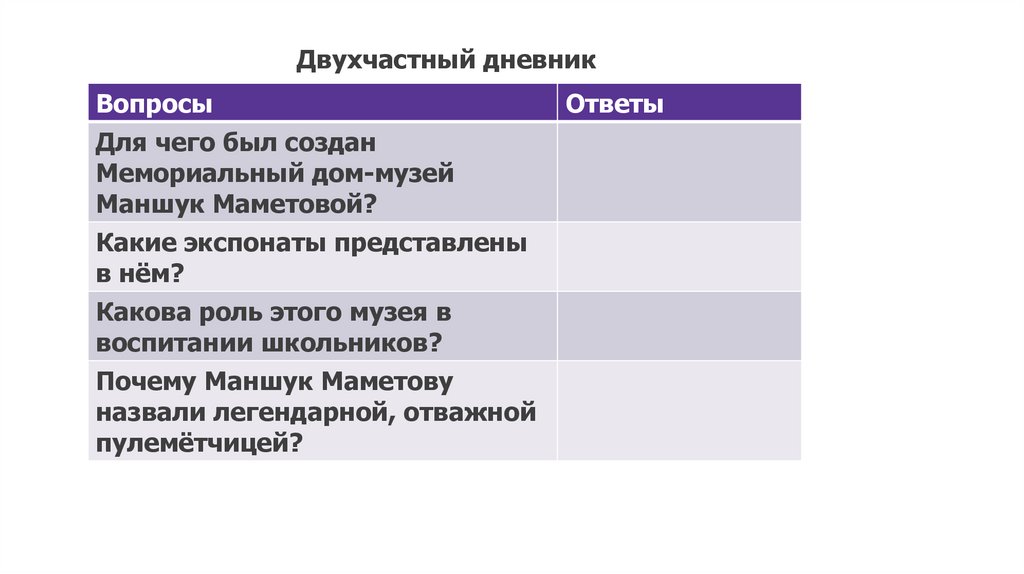 Двухчастный дневник

| Вопросы | Ответы |
|---|---|
| Для чего был создан Мемориальный дом-музей Маншук Маметовой? | |
| Какие экспонаты представлены в нём? | |
| Какова роль этого музея в воспитании школьников? | |
| Почему Маншук Маметову назвали легендарной, отважной пулемётчицей? | |